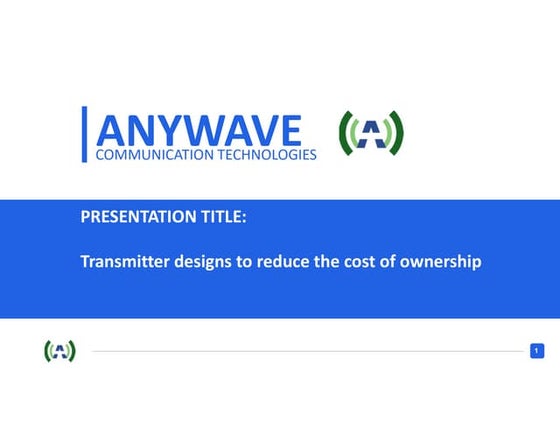 ANYWAVE
COMMUNICATION TECHNOLOGIES

PRESENTATION TITLE:

Transmitter designs to reduce the cost of ownership

1